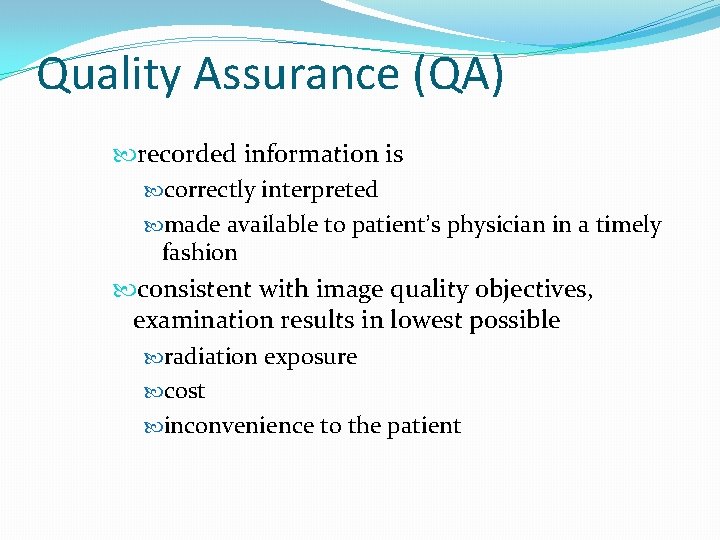 Quality Assurance (QA)

recorded information is

correctly interpreted

made available to patient's physician in a timely fashion

consistent with image quality objectives, examination results in lowest possible

radiation exposure

cost

inconvenience to the patient